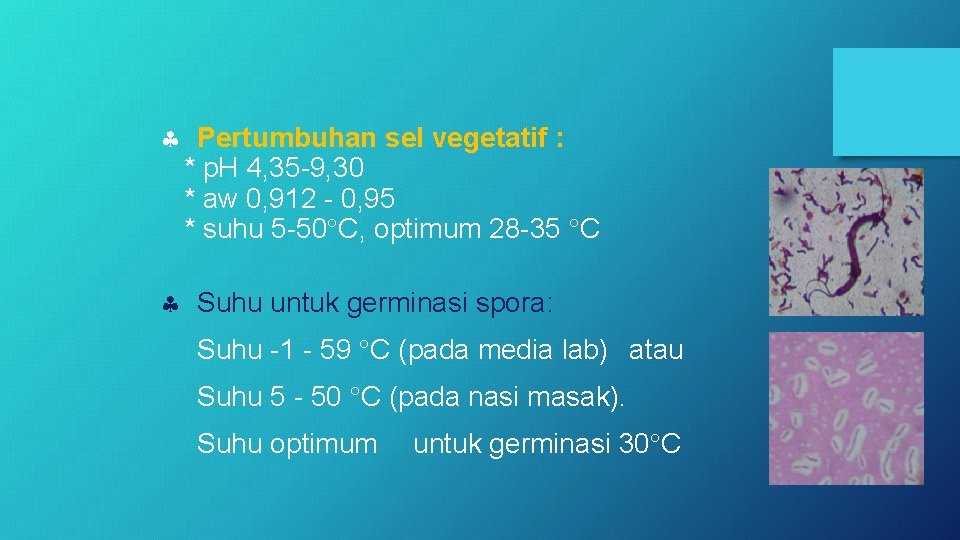 ♣ Pertumbuhan sel vegetatif :
* pH 4,35-9,30
* aw 0,912 - 0,95
* suhu 5-50°C, optimum 28-35 °C

♣ Suhu untuk germinasi spora:

Suhu -1 - 59 °C (pada media lab) atau

Suhu 5 - 50 °C (pada nasi masak).

Suhu optimum untuk germinasi 30°C